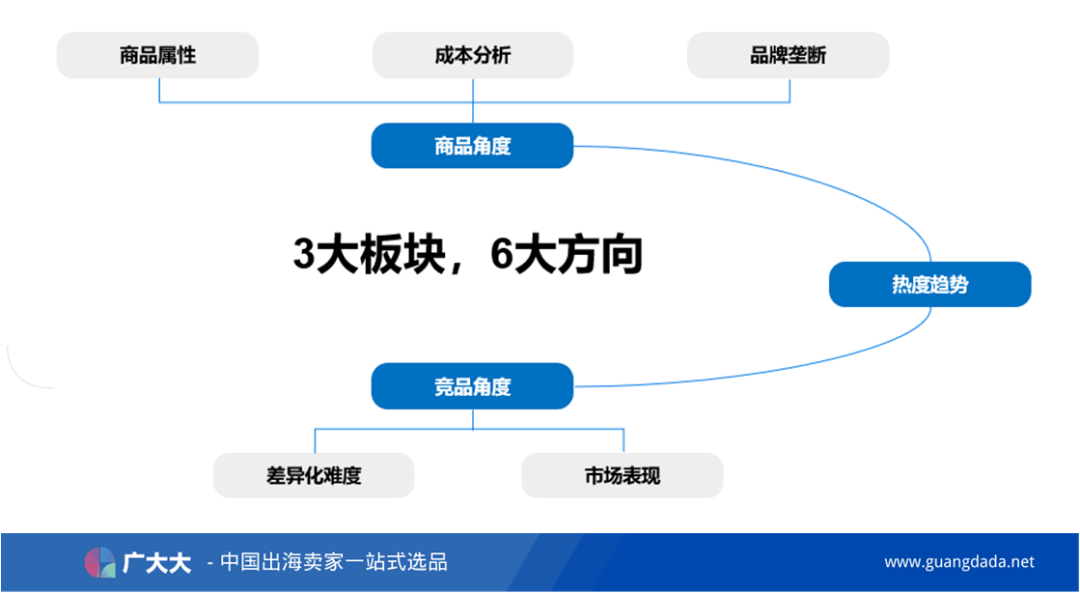 商品属性

成本分析

品牌垄断

商品角度

3大板块，6大方向

热度趋势

竞品角度

差异化难度

市场表现

广大大 - 中国出海卖家一站式选品

www.guangdada.net